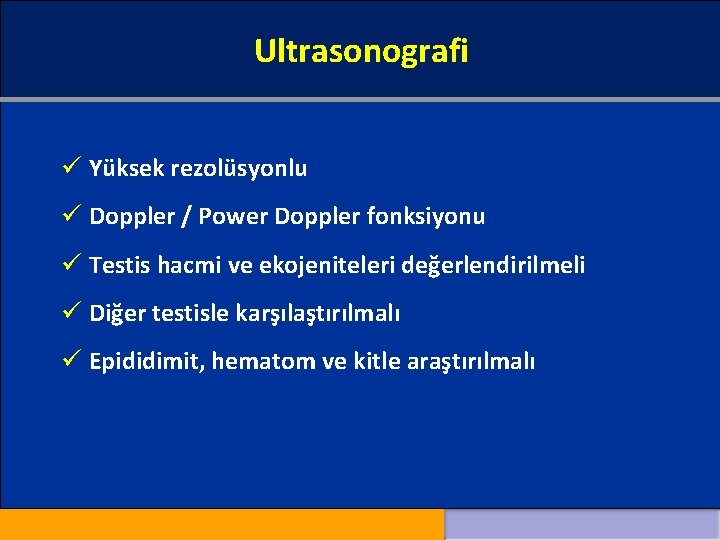 Ultrasonografi

✓ Yüksek rezolüsyonlu

✓ Doppler / Power Doppler fonksiyonu

✓ Testis hacmi ve ekojeniteleri değerlendirilmeli

✓ Diğer testisle karşılaştırılmalı

✓ Epididimit, hematom ve kitle araştırılmalı